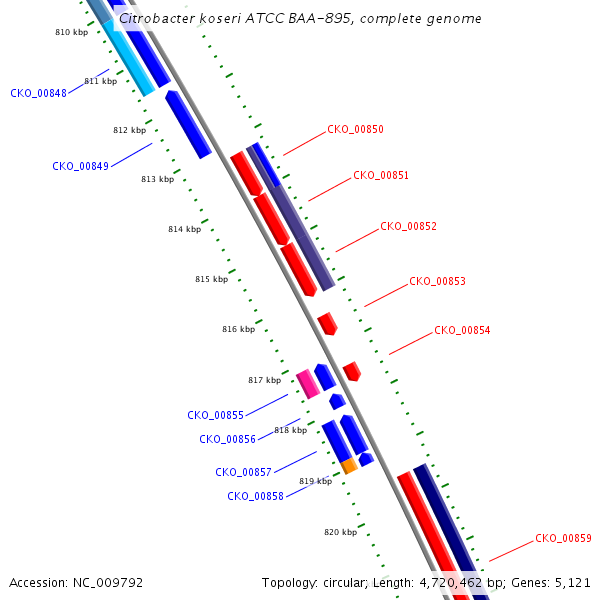 Citrobacter koseri ATCC BAA-895, complete genome

810 kbp
811 kbp
CKO_00848
812 kbp
CKO_00849
813 kbp
814 kbp
815 kbp
816 kbp
817 kbp
CKO_00855
818 kbp
CKO_00856
CKO_00857
819 kbp
CKO_00858
820 kbp

CKO_00850
CKO_00851
CKO_00852
CKO_00853
CKO_00854
CKO_00859

Accession: NC_009792

Topology: circular; Length: 4,720,462 bp; Genes: 5,121